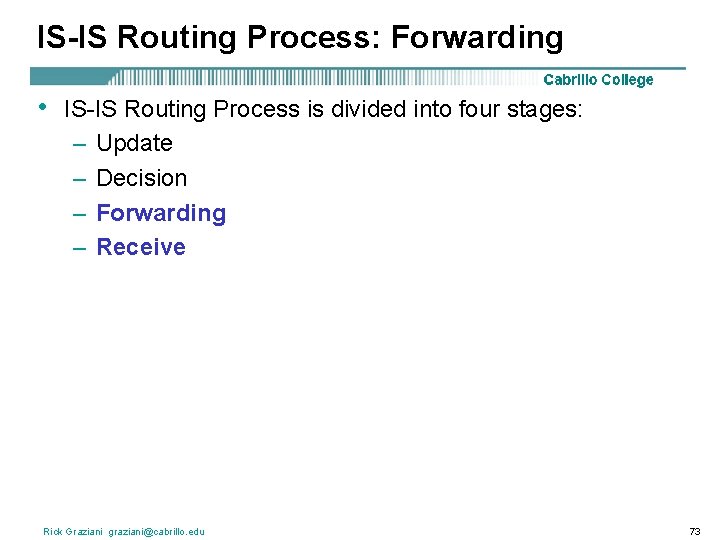 IS-IS Routing Process: Forwarding

Cabrillo College

• IS-IS Routing Process is divided into four stages:
– Update
– Decision
– Forwarding
– Receive

Rick Graziani graziani@cabrillo.edu

73